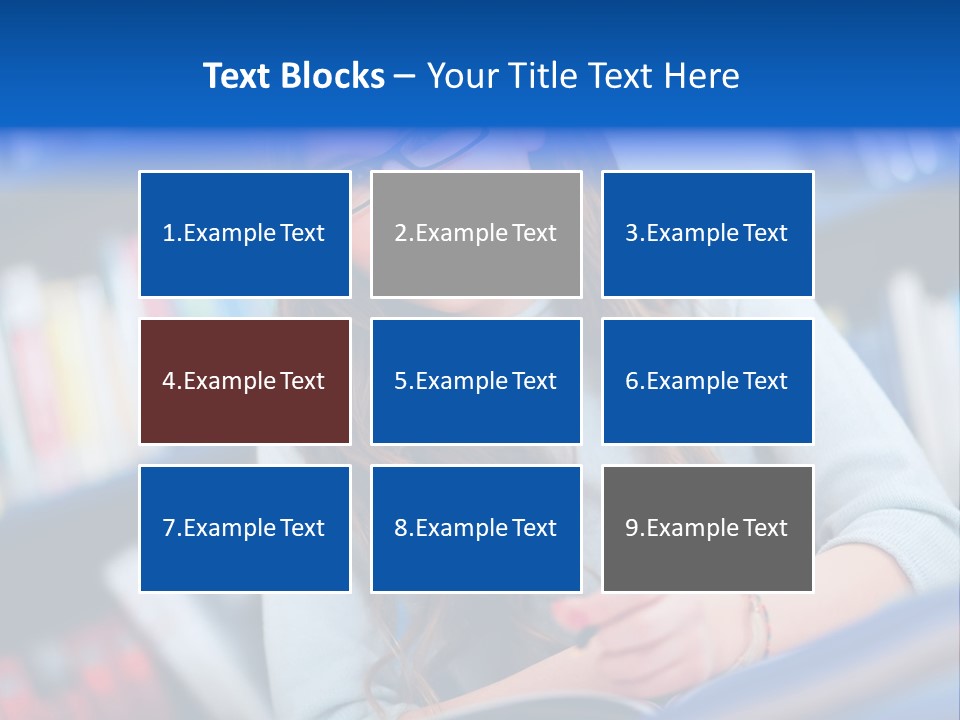 Text Blocks – Your Title Text Here

1.Example Text

2.Example Text

3.Example Text

4.Example Text

5.Example Text

6.Example Text

7.Example Text

8.Example Text

9.Example Text